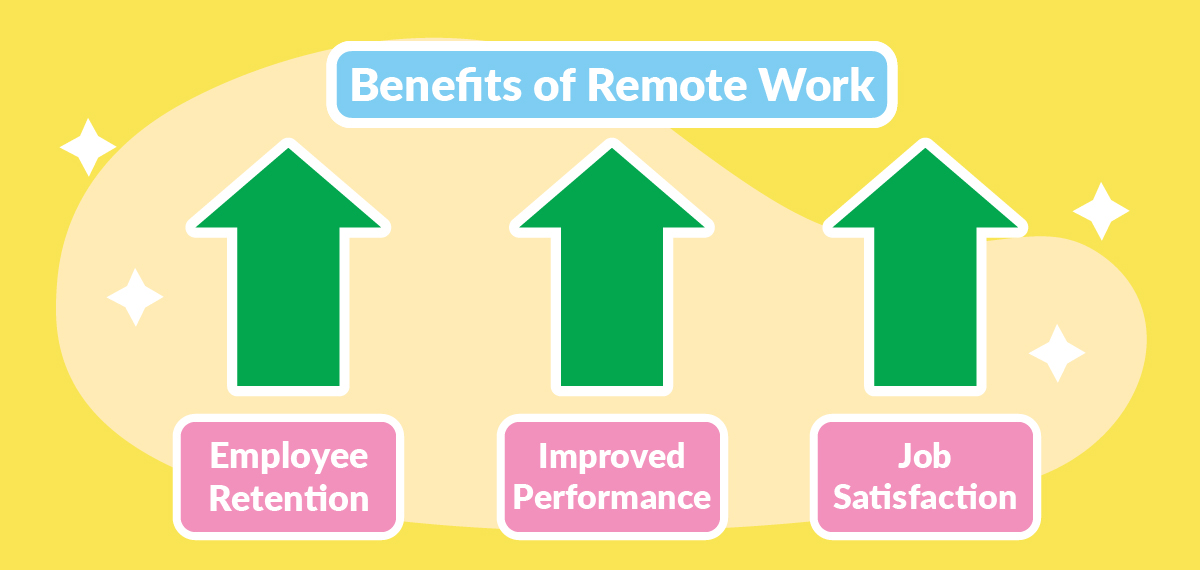 Benefits of Remote Work

Employee Retention

Improved Performance

Job Satisfaction